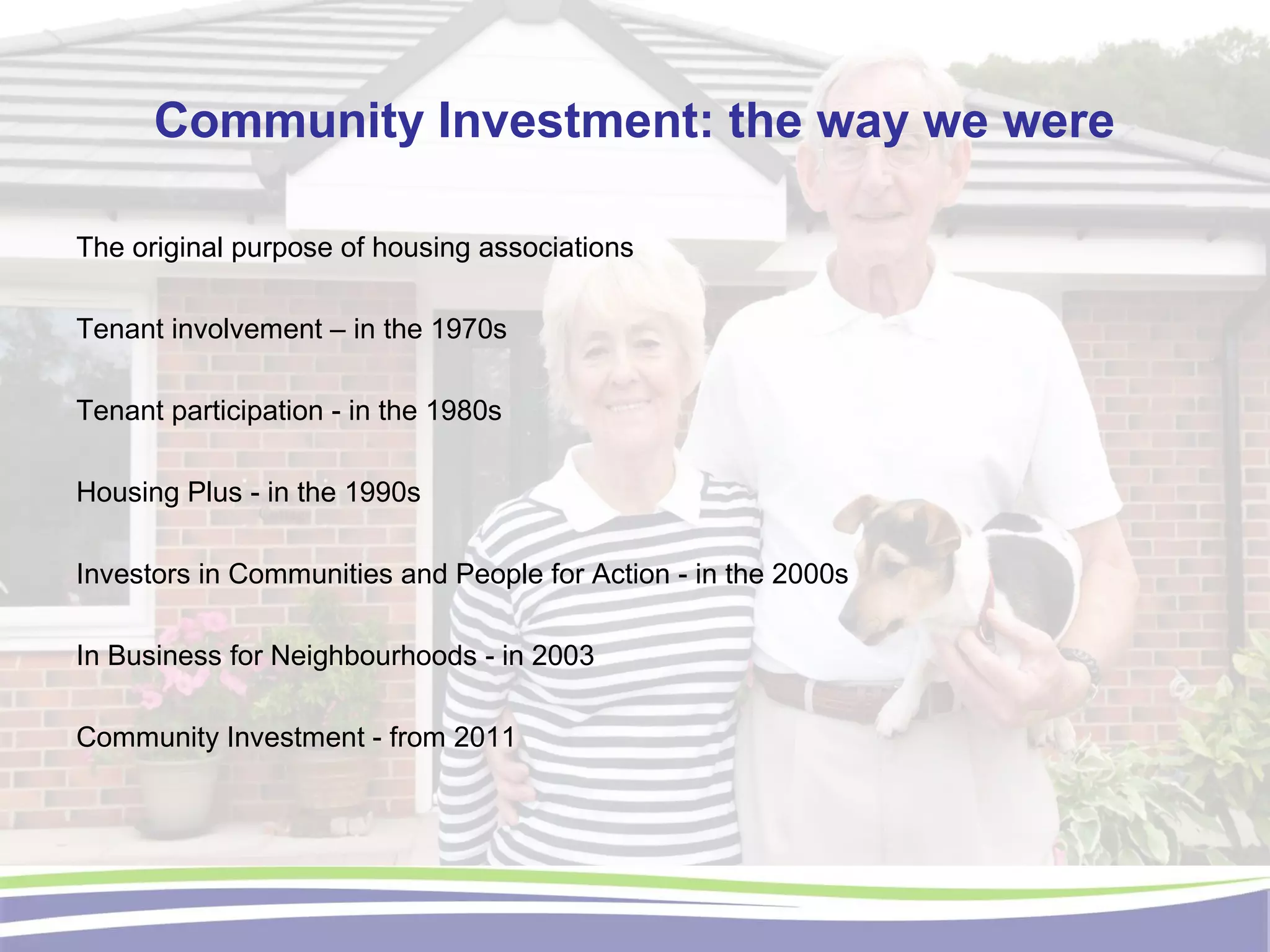 Community Investment: the way we were

The original purpose of housing associations

Tenant involvement – in the 1970s

Tenant participation - in the 1980s

Housing Plus - in the 1990s

Investors in Communities and People for Action - in the 2000s

In Business for Neighbourhoods - in 2003

Community Investment - from 2011